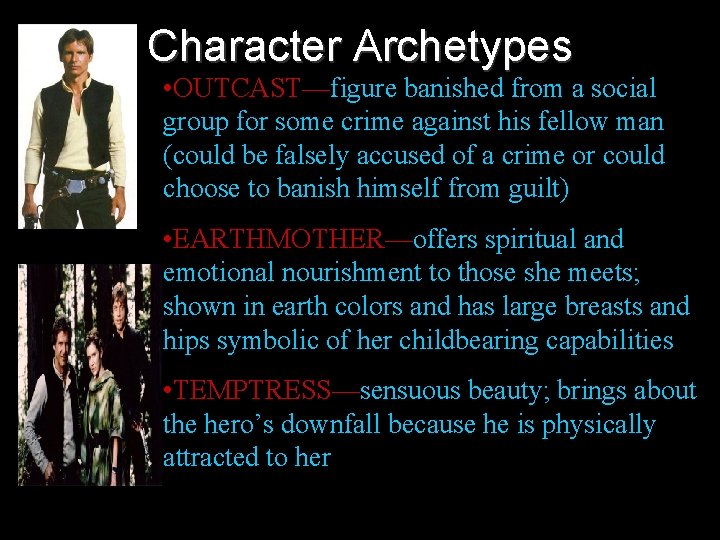 Character Archetypes

•OUTCAST—figure banished from a social group for some crime against his fellow man (could be falsely accused of a crime or could choose to banish himself from guilt)

•EARTHMOTHER—offers spiritual and emotional nourishment to those she meets; shown in earth colors and has large breasts and hips symbolic of her childbearing capabilities

•TEMPTRESS—sensuous beauty; brings about the hero's downfall because he is physically attracted to her